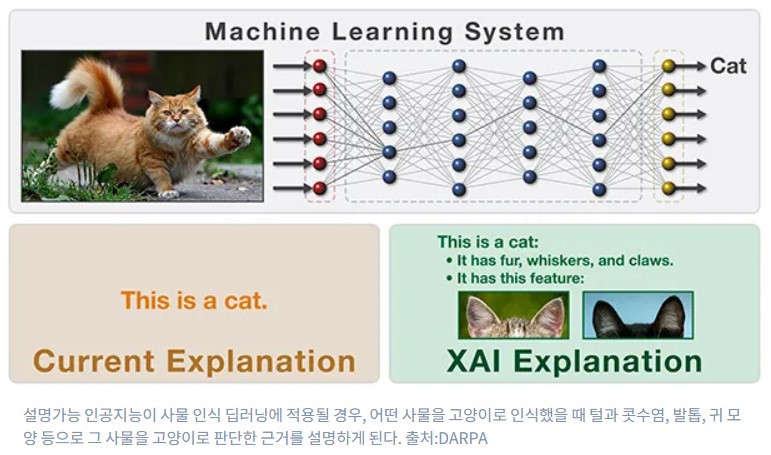 Machine Learning System

Cat

This is a cat.

Current Explanation

This is a cat:
• It has fur, whiskers, and claws.
• It has this feature:

XAI Explanation

설명가능 인공지능이 사물 인식 딥러닝에 적용될 경우, 어떤 사물을 고양이로 인식했을 때 털과 콧수염, 발톱, 귀 모양 등으로 그 사물을 고양이로 판단한 근거를 설명하게 된다. 출처:DARPA